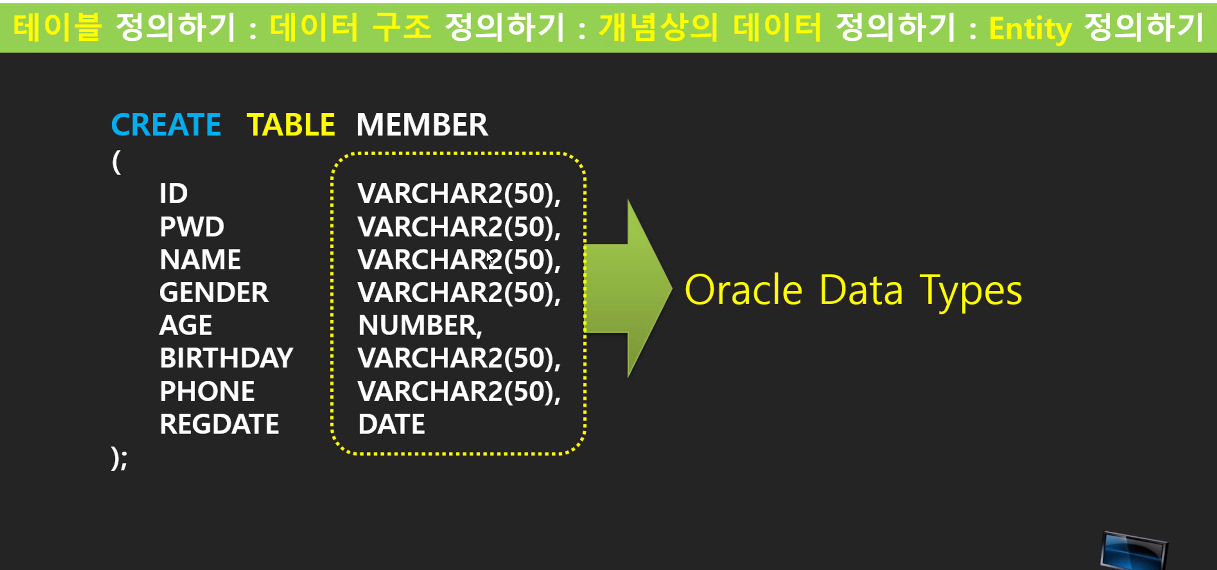 테이블 정의하기 : 데이터 구조 정의하기 : 개념상의 데이터 정의하기 : Entity 정의하기

CREATE TABLE MEMBER
(
ID VARCHAR2(50),
PWD VARCHAR2(50),
NAME VARCHAR2(50),
GENDER VARCHAR2(50),
AGE NUMBER,
BIRTHDAY VARCHAR2(50),
PHONE VARCHAR2(50),
REGDATE DATE
);

Oracle Data Types